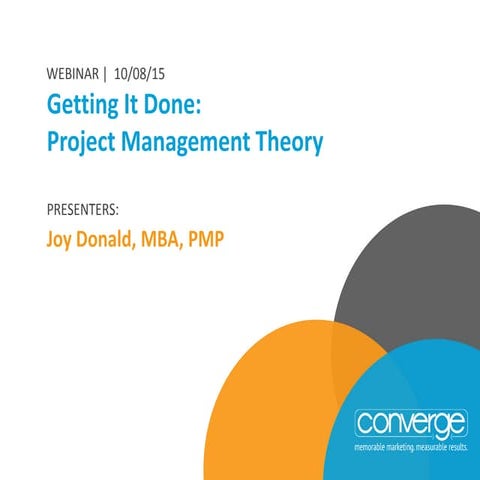 WEBINAR | 10/08/15

Getting It Done:
Project Management Theory

PRESENTERS:

Joy Donald, MBA, PMP

converge

memorable marketing. measurable results.